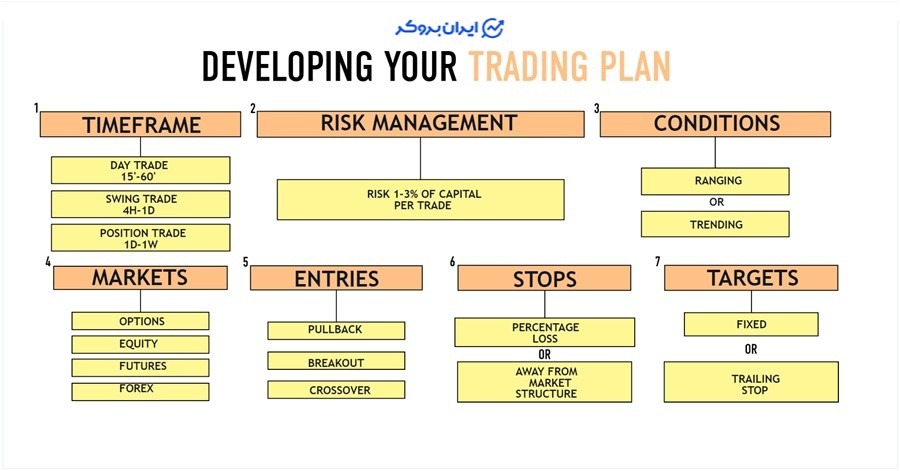 ایران بروکر

DEVELOPING YOUR TRADING PLAN

1 TIMEFRAME

DAY TRADE 15'-60'

SWING TRADE 4H-1D

POSITION TRADE 1D-1W

2 RISK MANAGEMENT

RISK 1-3% OF CAPITAL PER TRADE

3 CONDITIONS

RANGING

OR

TRENDING

4 MARKETS

OPTIONS

EQUITY

FUTURES

FOREX

5 ENTRIES

PULLBACK

BREAKOUT

CROSSOVER

6 STOPS

PERCENTAGE LOSS

OR

AWAY FROM MARKET STRUCTURE

7 TARGETS

FIXED

OR

TRAILING STOP